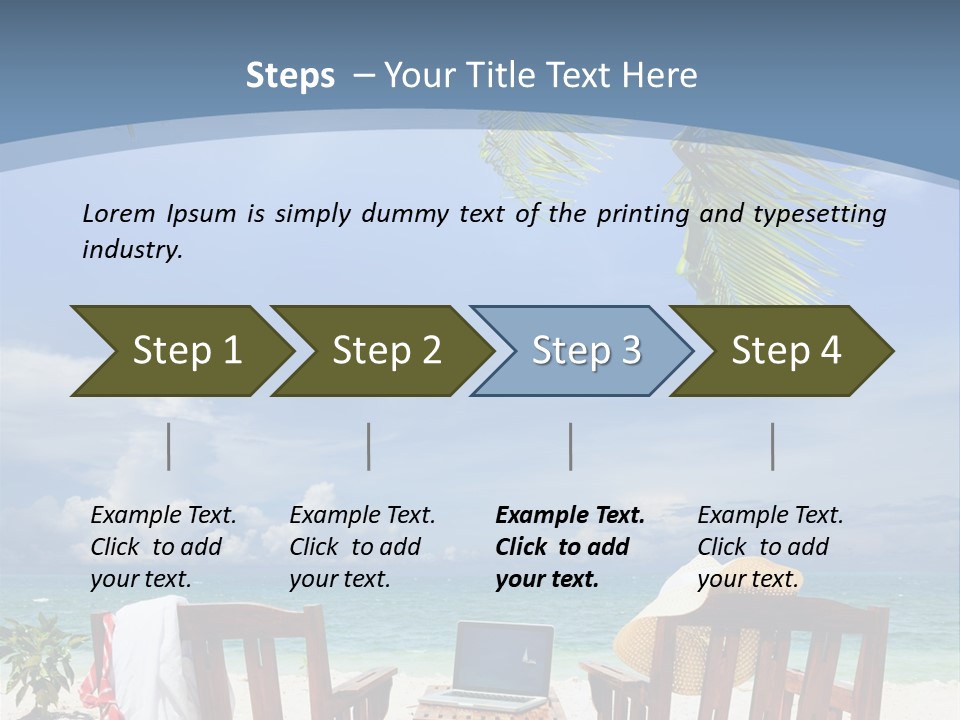 Steps – Your Title Text Here

Lorem Ipsum is simply dummy text of the printing and typesetting industry.

Step 1
Step 2
Step 3
Step 4

Example Text. Click to add your text.

Example Text. Click to add your text.

Example Text. Click to add your text.

Example Text. Click to add your text.